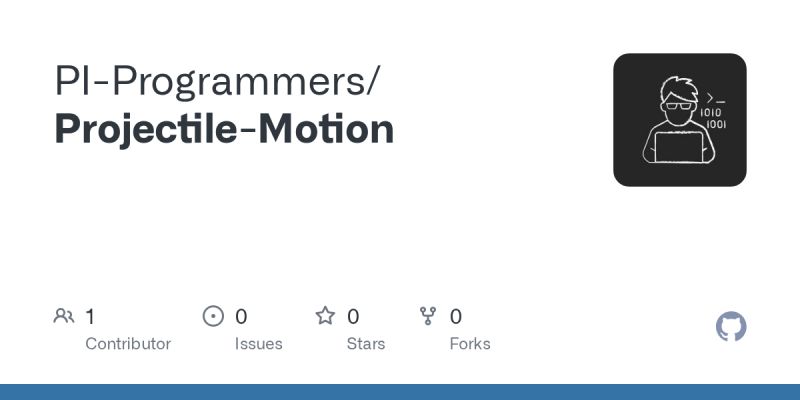 PI-Programmers/
Projectile-Motion

>_
1010
1001

1 Contributor
0 Issues
0 Stars
0 Forks